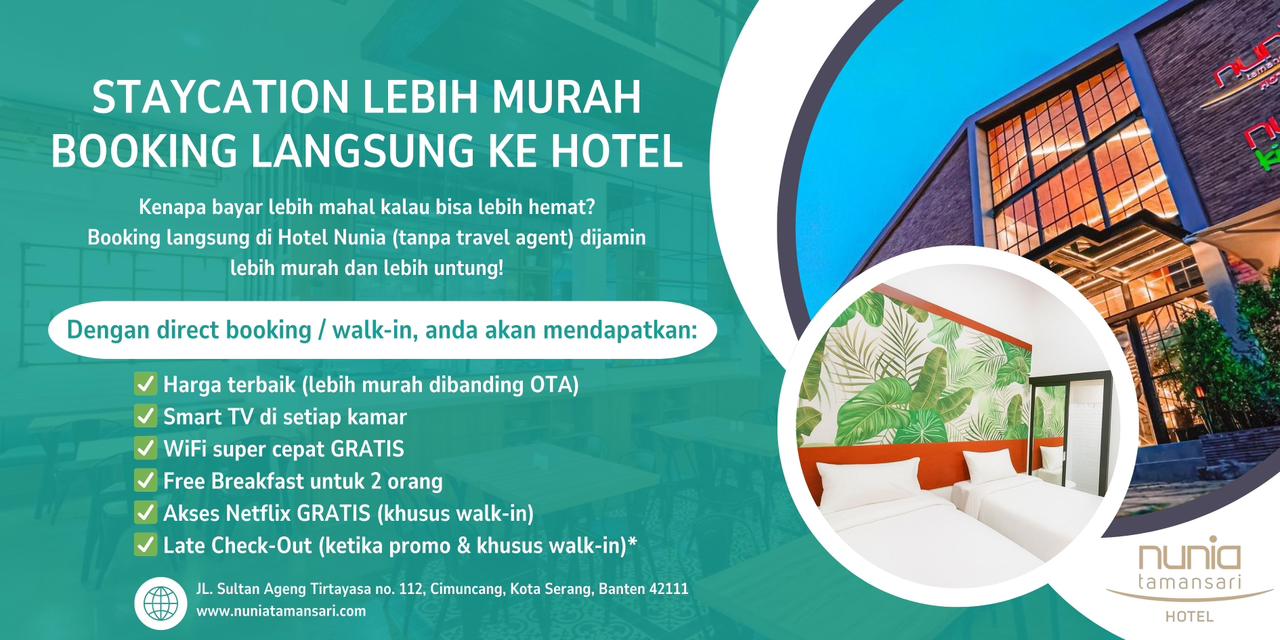 STAYCATION LEBIH MURAH
BOOKING LANGSUNG KE HOTEL

Kenapa bayar lebih mahal kalau bisa lebih hemat? Booking langsung di Hotel Nunia (tanpa travel agent) dijamin lebih murah dan lebih untung!

Dengan direct booking / walk-in, anda akan mendapatkan:

✅ Harga terbaik (lebih murah dibanding OTA)
✅ Smart TV di setiap kamar
✅ WiFi super cepat GRATIS
✅ Free Breakfast untuk 2 orang
✅ Akses Netflix GRATIS (khusus walk-in)
✅ Late Check-Out (ketika promo & khusus walk-in)*

JL. Sultan Ageng Tirtayasa no. 112, Cimuncang, Kota Serang, Banten 42111
www.nuniatamansari.com

nunia
tamansari
HOTEL